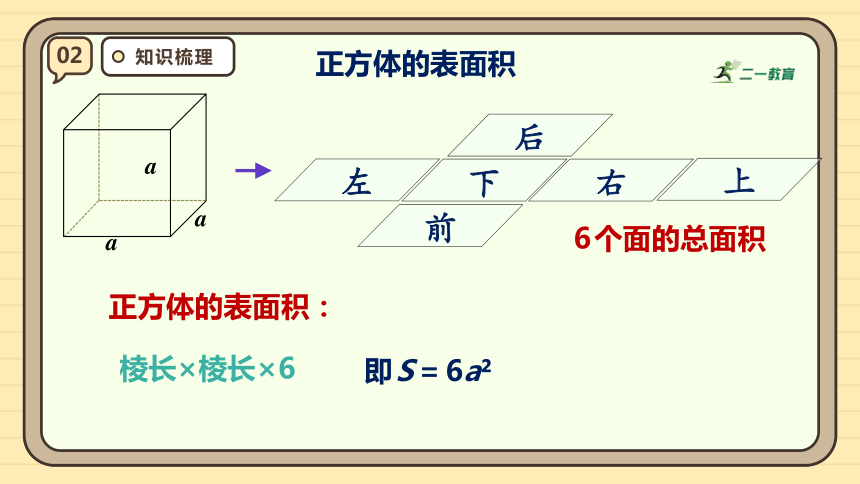 02

知识梳理

正方体的表面积

二一教育

$a$

$a$

$a$

后

左

下

右

上

前

6个面的总面积

正方体的表面积：

棱长×棱长×6

即 $S = 6a^2$